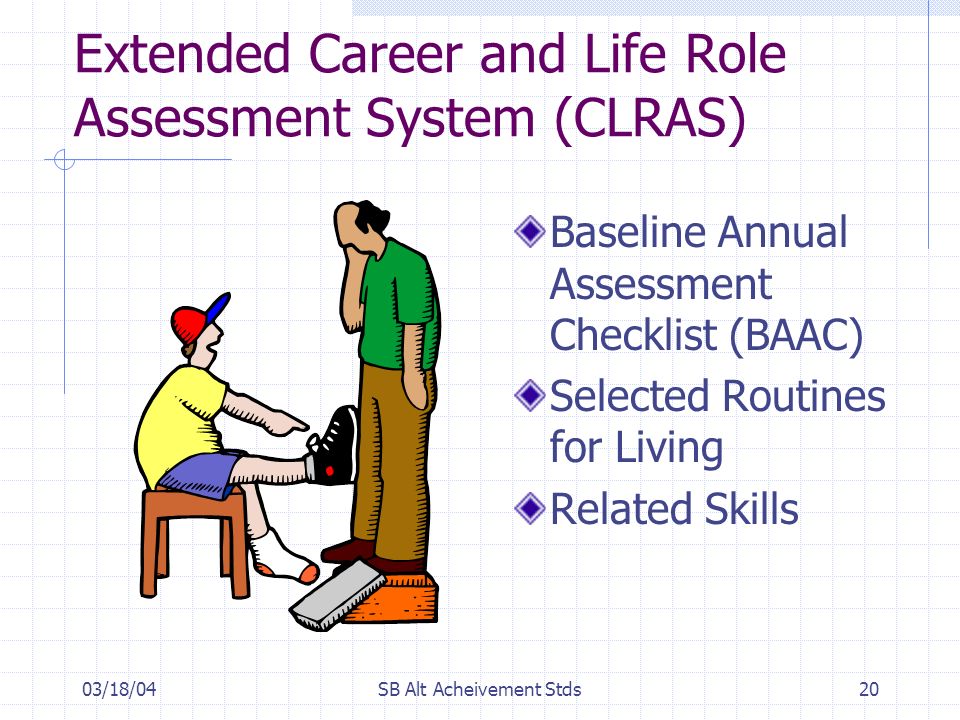 Extended Career and Life Role Assessment System (CLRAS)

Baseline Annual Assessment Checklist (BAAC)

Selected Routines for Living

Related Skills

03/18/04

SB Alt Acheivement Stds

20